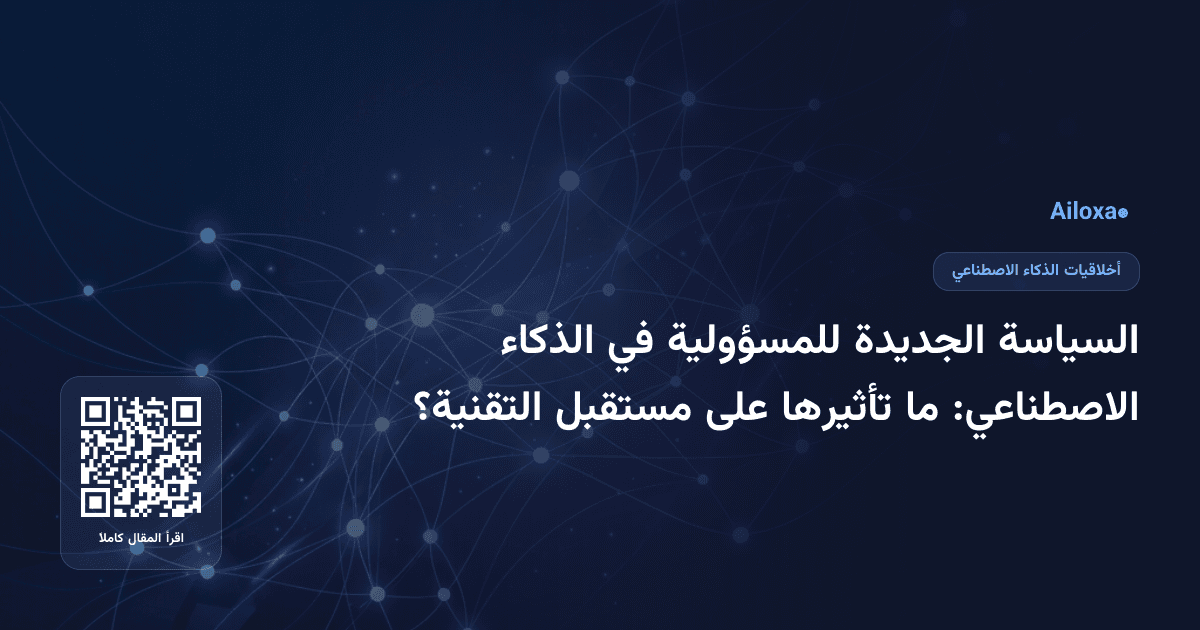 Ailoxa

أخلاقيات الذكاء الاصطناعي

السياسة الجديدة للمسؤولية في الذكاء الاصطناعي: ما تأثيرها على مستقبل التقنية؟

اقرأ المقال كاملا